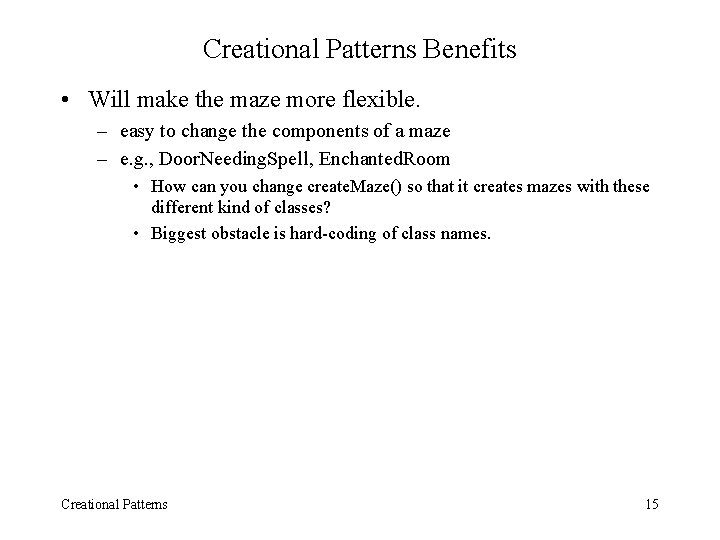 Creational Patterns Benefits

• Will make the maze more flexible.

– easy to change the components of a maze

– e.g., DoorNeedingSpell, EnchantedRoom

• How can you change createMaze() so that it creates mazes with these different kind of classes?

• Biggest obstacle is hard-coding of class names.

Creational Patterns

15